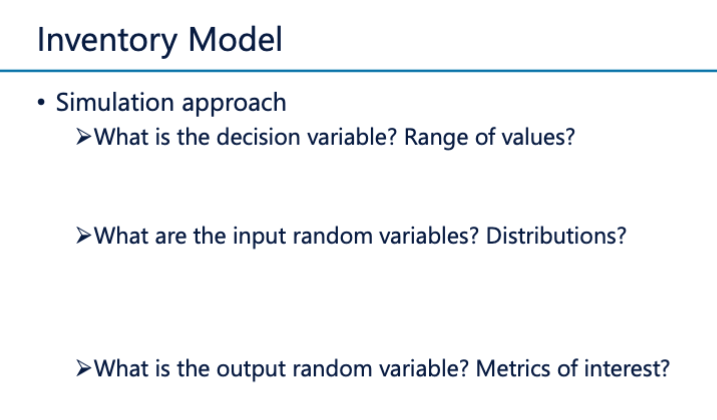 Inventory Model

• Simulation approach

➢What is the decision variable? Range of values?

➢What are the input random variables? Distributions?

➢What is the output random variable? Metrics of interest?